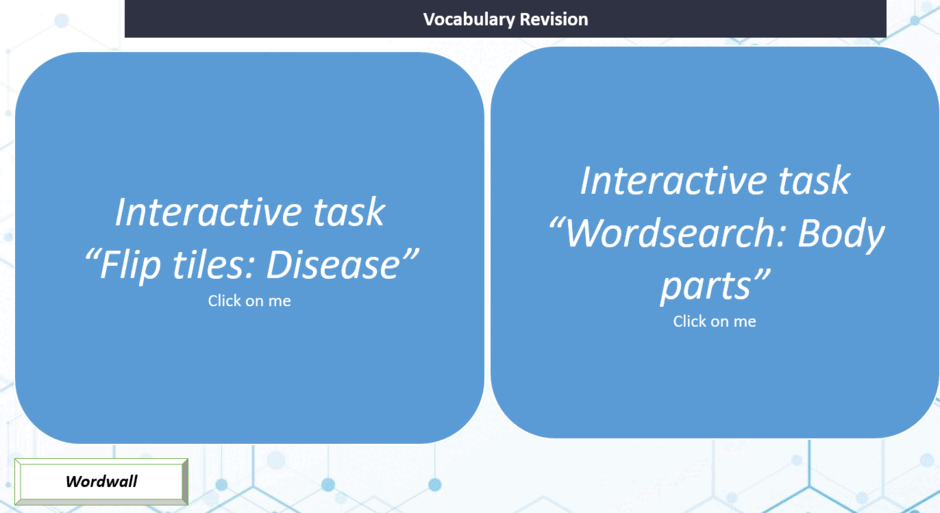 Vocabulary Revision

Interactive task
“Flip tiles: Disease”
Click on me

Interactive task
“Wordsearch: Body parts”
Click on me

Wordwall